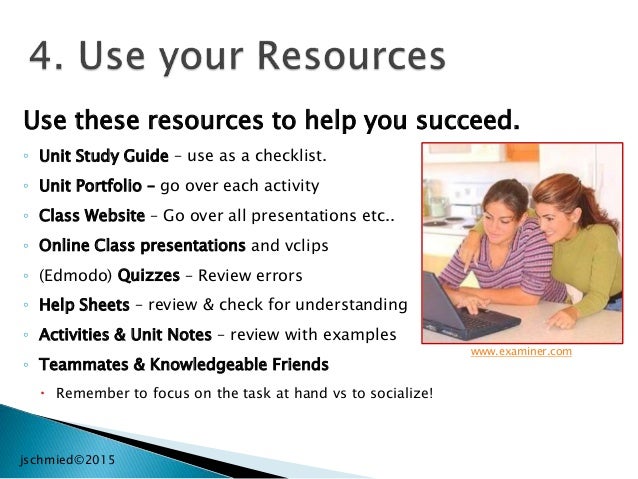 4. Use your Resources

Use these resources to help you succeed.

◦ Unit Study Guide – use as a checklist.
◦ Unit Portfolio – go over each activity
◦ Class Website – Go over all presentations etc..
◦ Online Class presentations and vclips
◦ (Edmodo) Quizzes – Review errors
◦ Help Sheets – review & check for understanding
◦ Activities & Unit Notes – review with examples
◦ Teammates & Knowledgeable Friends
 ▪ Remember to focus on the task at hand vs to socialize!

www.examiner.com

jschmied©2015